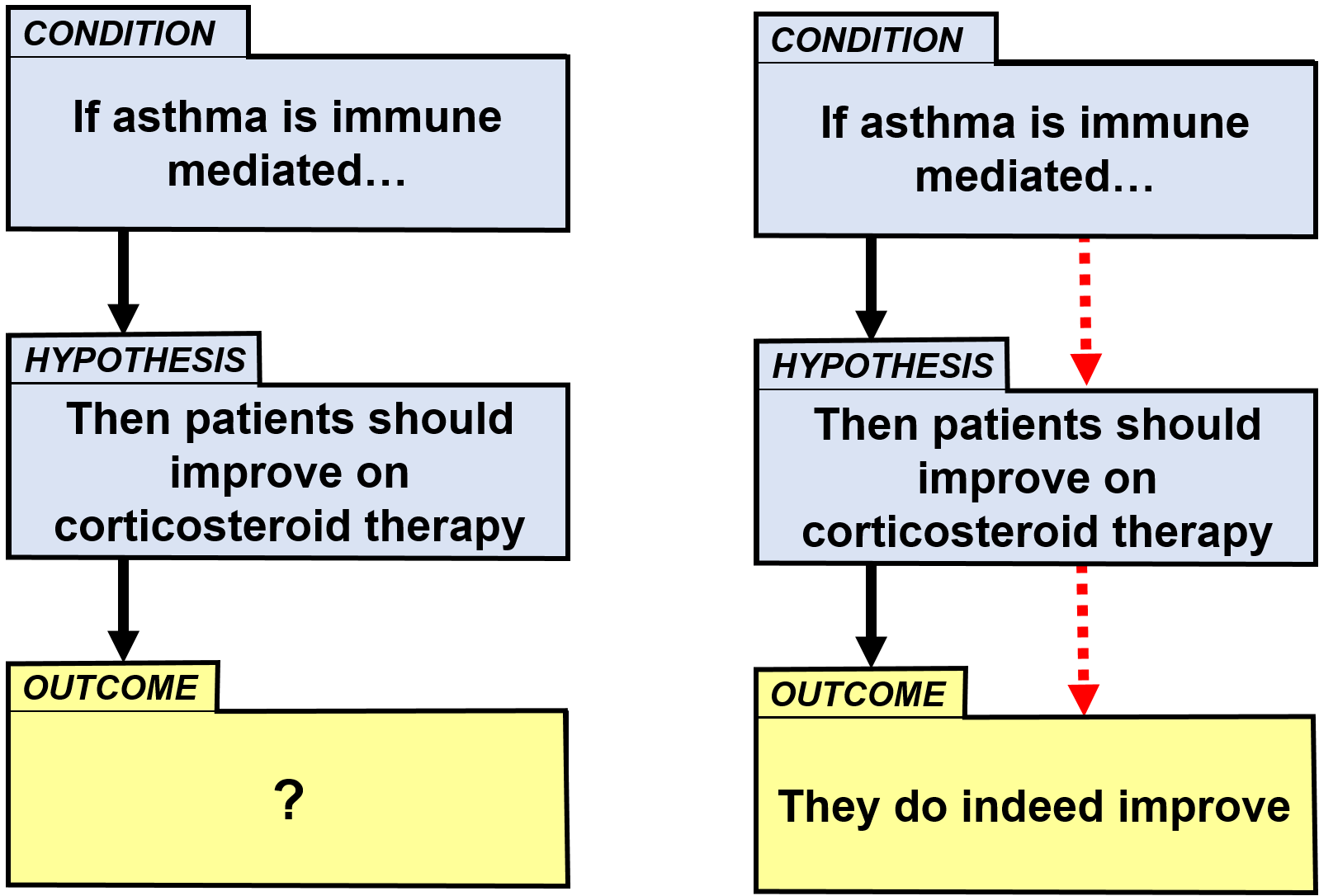 CONDITION

If asthma is immune mediated…

HYPOTHESIS

Then patients should improve on corticosteroid therapy

OUTCOME

?

CONDITION

If asthma is immune mediated…

HYPOTHESIS

Then patients should improve on corticosteroid therapy

OUTCOME

They do indeed improve